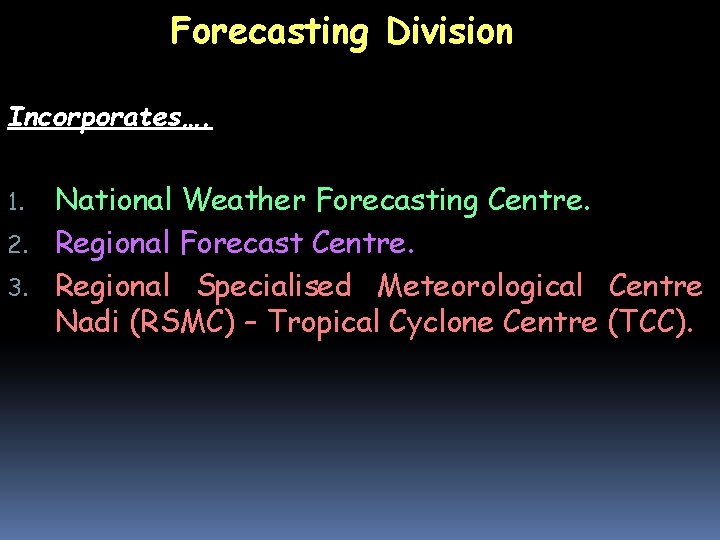 Forecasting Division

Incorporates….

1. National Weather Forecasting Centre.
2. Regional Forecast Centre.
3. Regional Specialised Meteorological Centre Nadi (RSMC) – Tropical Cyclone Centre (TCC).